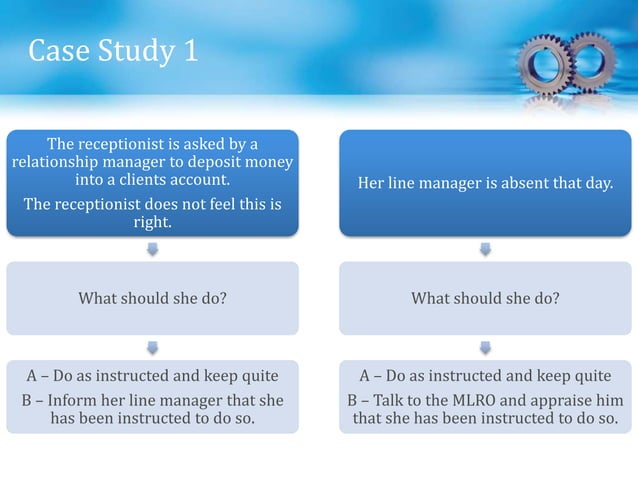 Case Study 1

The receptionist is asked by a relationship manager to deposit money into a clients account.

The receptionist does not feel this is right.

What should she do?

A – Do as instructed and keep quite

B – Inform her line manager that she has been instructed to do so.

Her line manager is absent that day.

What should she do?

A – Do as instructed and keep quite

B – Talk to the MLRO and appraise him that she has been instructed to do so.